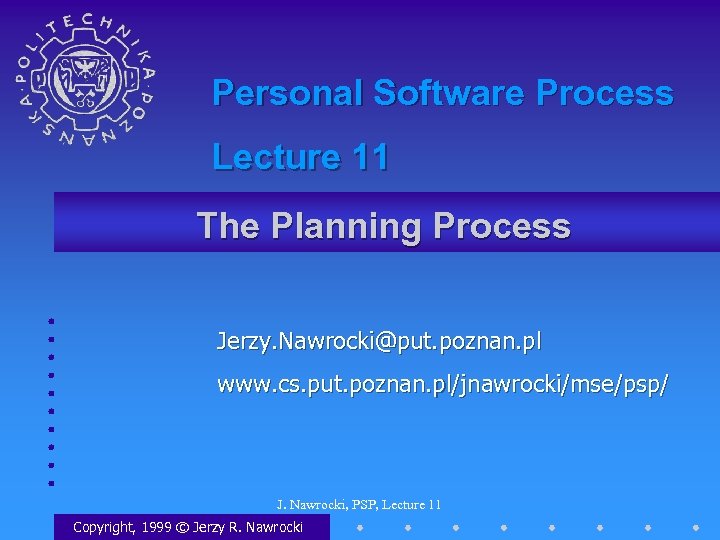 POLITECHNIKA POZNAŃSKA

Personal Software Process

Lecture 11

The Planning Process

Jerzy.Nawrocki@put.poznan.pl

www.cs.put.poznan.pl/jnawrocki/mse/psp/

J. Nawrocki, PSP, Lecture 11

Copyright, 1999 © Jerzy R. Nawrocki